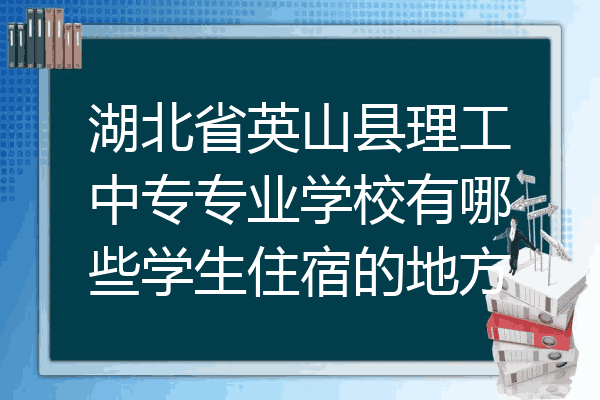 湖北省英山县理工中专专业学校有哪些学生住宿的地方